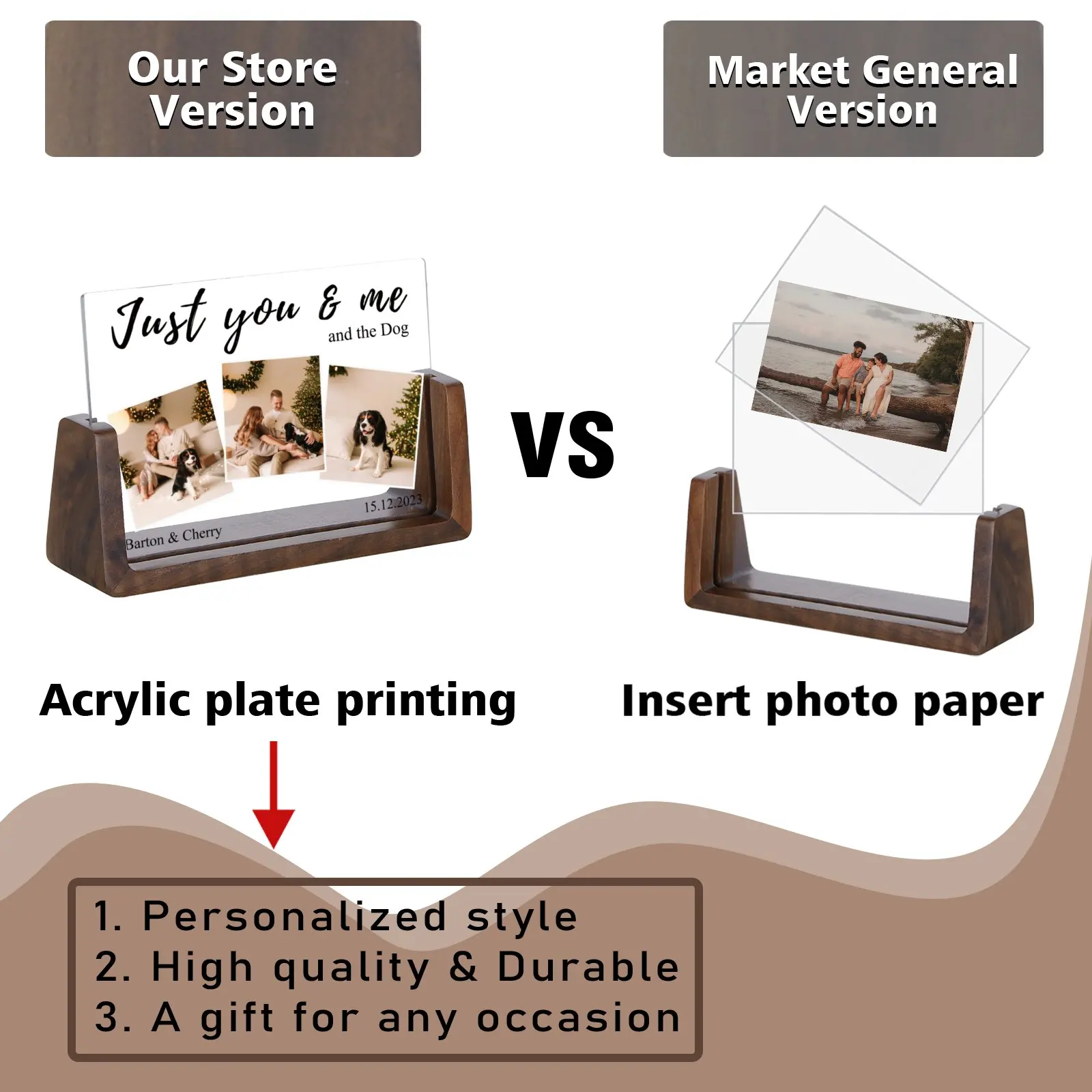 Our Store Version

Market General Version

Just you & me
and the Dog

15.12.2023
Barton & Cherry

VS

Acrylic plate printing

Insert photo paper

1. Personalized style
2. High quality & Durable
3. A gift for any occasion